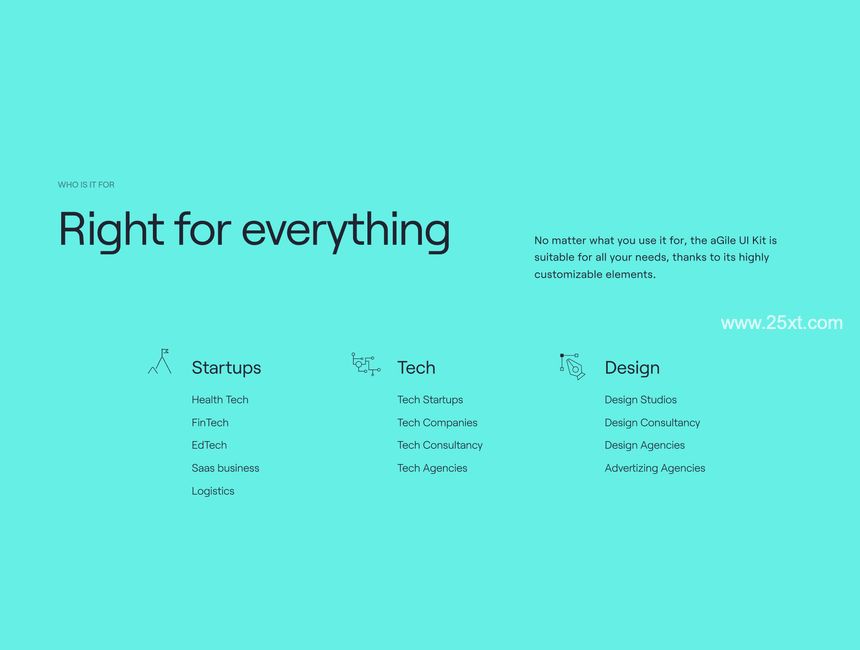 WHO IS IT FOR

Right for everything

No matter what you use it for, the aGile UI Kit is suitable for all your needs, thanks to its highly customizable elements.

www.25xt.com

Startups

Health Tech

FinTech

EdTech

Saas business

Logistics

Tech

Tech Startups

Tech Companies

Tech Consultancy

Tech Agencies

Design

Design Studios

Design Consultancy

Design Agencies

Advertizing Agencies